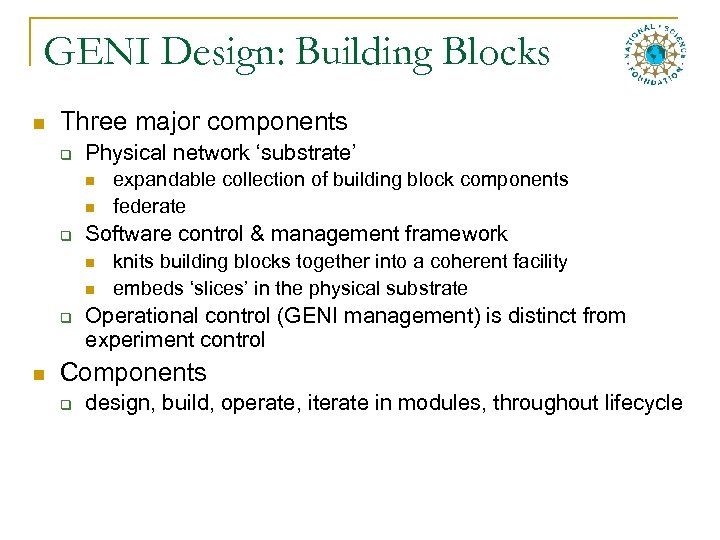 GENI Design: Building Blocks

NATIONAL SCIENCE FOUNDATION

Three major components

Physical network 'substrate'

expandable collection of building block components

federate

Software control & management framework

knits building blocks together into a coherent facility

embeds 'slices' in the physical substrate

Operational control (GENI management) is distinct from experiment control

Components

design, build, operate, iterate in modules, throughout lifecycle